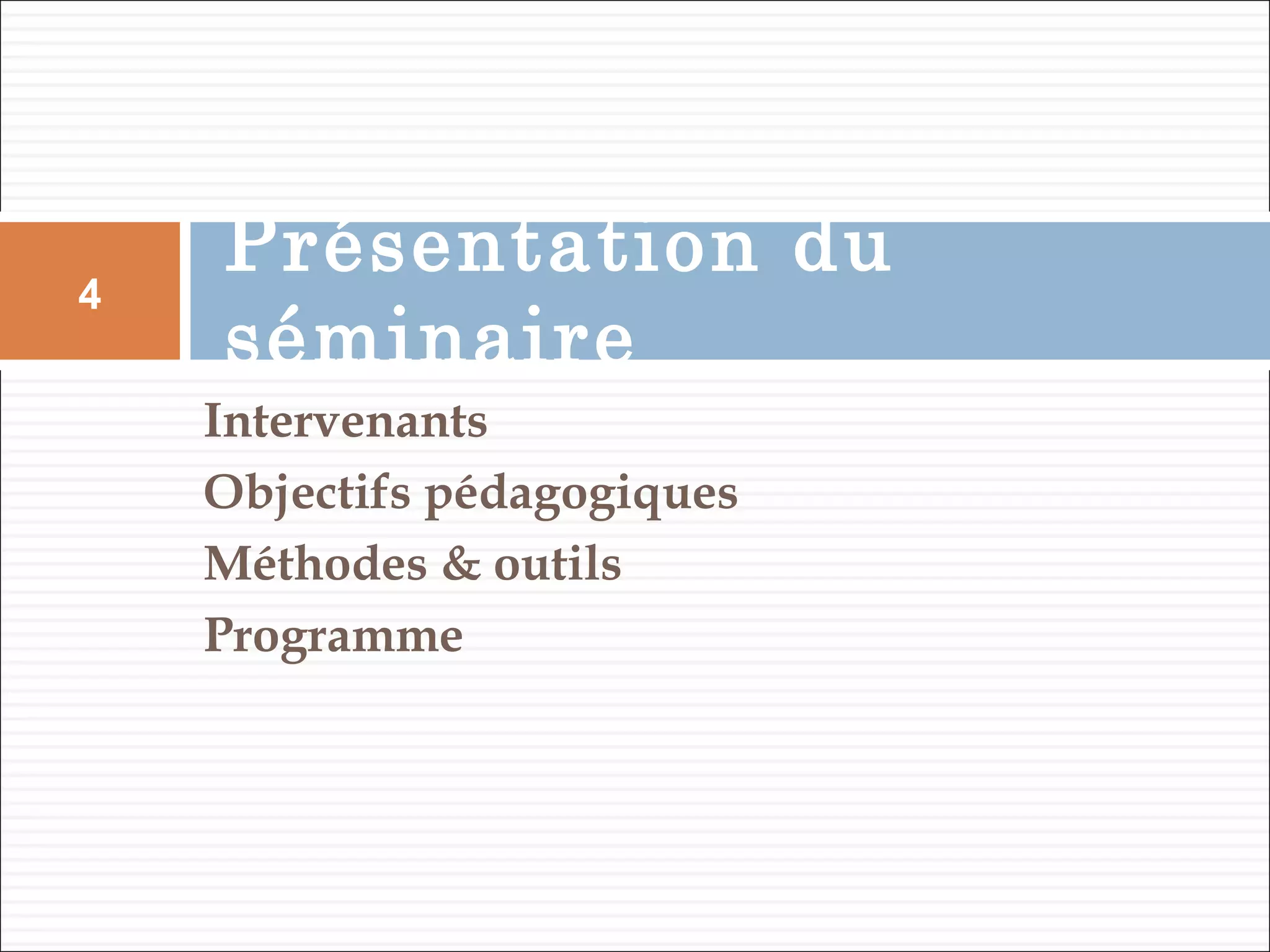 4

Présentation du séminaire

Intervenants

Objectifs pédagogiques

Méthodes & outils

Programme